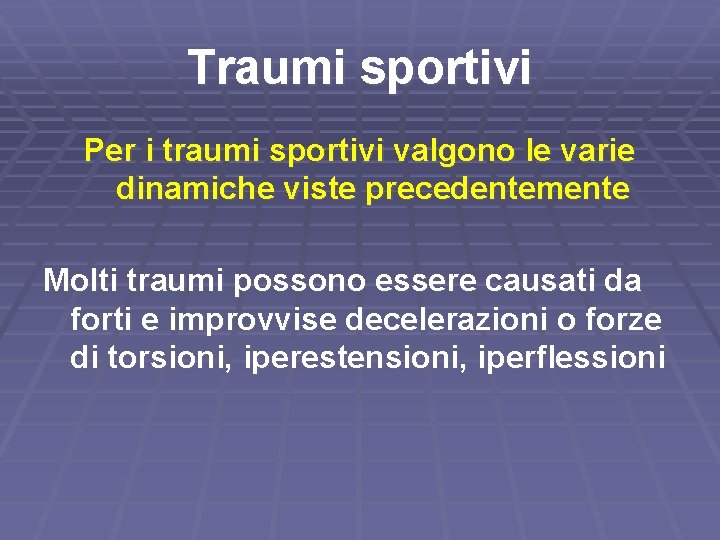 Traumi sportivi

Per i traumi sportivi valgono le varie dinamiche viste precedentemente

Molti traumi possono essere causati da forti e improvvise decelerazioni o forze di torsioni, iperestensioni, iperflessioni